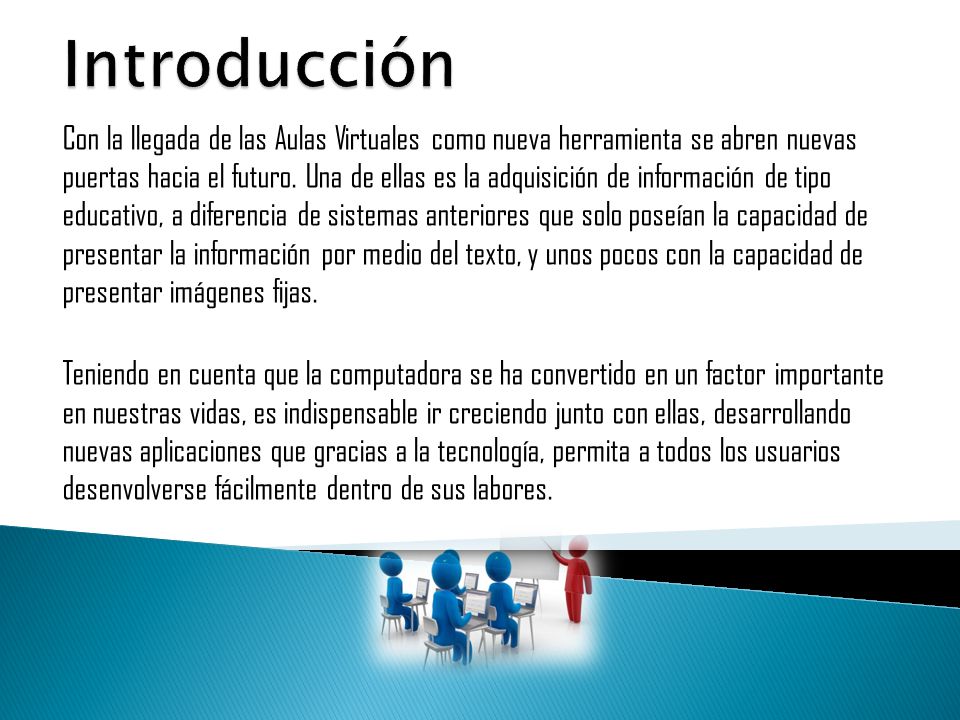 Introducción

Con la llegada de las Aulas Virtuales como nueva herramienta se abren nuevas puertas hacia el futuro. Una de ellas es la adquisición de información de tipo educativo, a diferencia de sistemas anteriores que solo poseían la capacidad de presentar la información por medio del texto, y unos pocos con la capacidad de presentar imágenes fijas.

Teniendo en cuenta que la computadora se ha convertido en un factor importante en nuestras vidas, es indispensable ir creciendo junto con ellas, desarrollando nuevas aplicaciones que gracias a la tecnología, permita a todos los usuarios desenvolverse fácilmente dentro de sus labores.